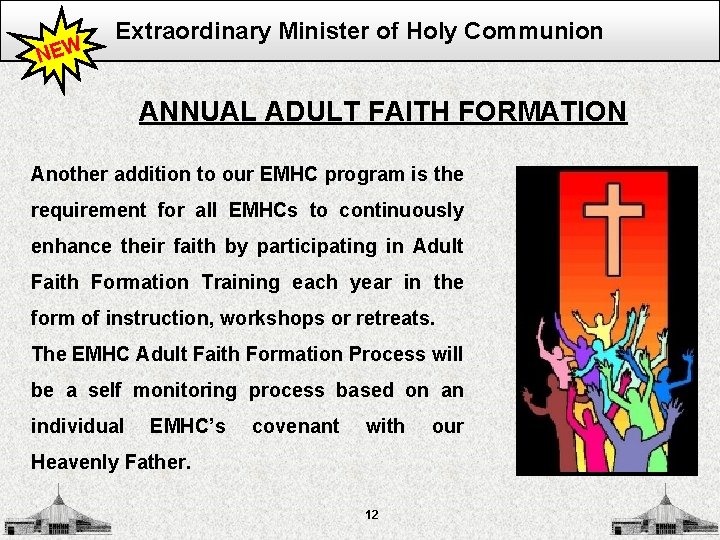 NEW

Extraordinary Minister of Holy Communion

ANNUAL ADULT FAITH FORMATION

Another addition to our EMHC program is the requirement for all EMHCs to continuously enhance their faith by participating in Adult Faith Formation Training each year in the form of instruction, workshops or retreats.

The EMHC Adult Faith Formation Process will be a self monitoring process based on an individual EMHC's covenant with our Heavenly Father.

12